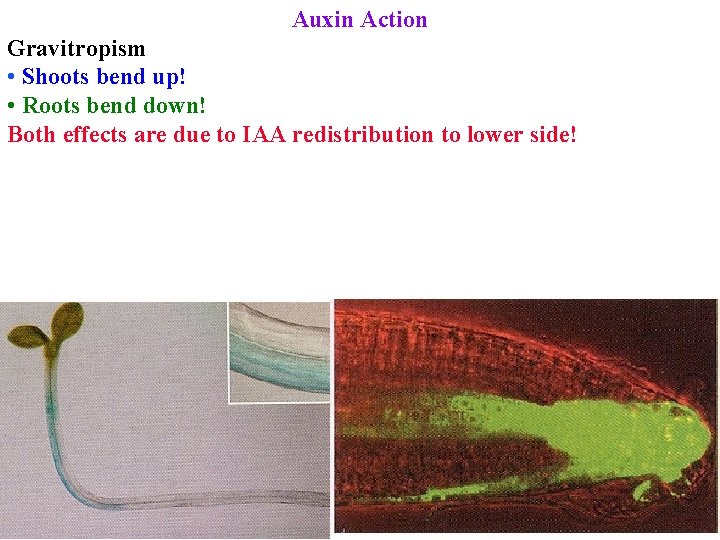 Auxin Action

Gravitropism
• Shoots bend up!
• Roots bend down!
Both effects are due to IAA redistribution to lower side!